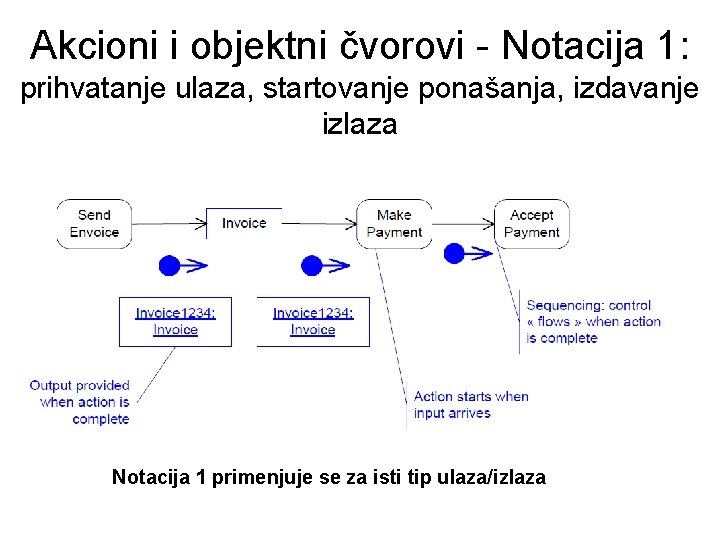 Akcioni i objektni čvorovi - Notacija 1:
prihvatanje ulaza, startovanje ponašanja, izdavanje izlaza

Send Envoice

Invoice

Make Payment

Accept Payment

Invoice1234: Invoice

Invoice1234: Invoice

Sequencing: control « flows » when action is complete

Output provided when action is complete

Action starts when input arrives

Notacija 1 primenjuje se za isti tip ulaza/izlaza